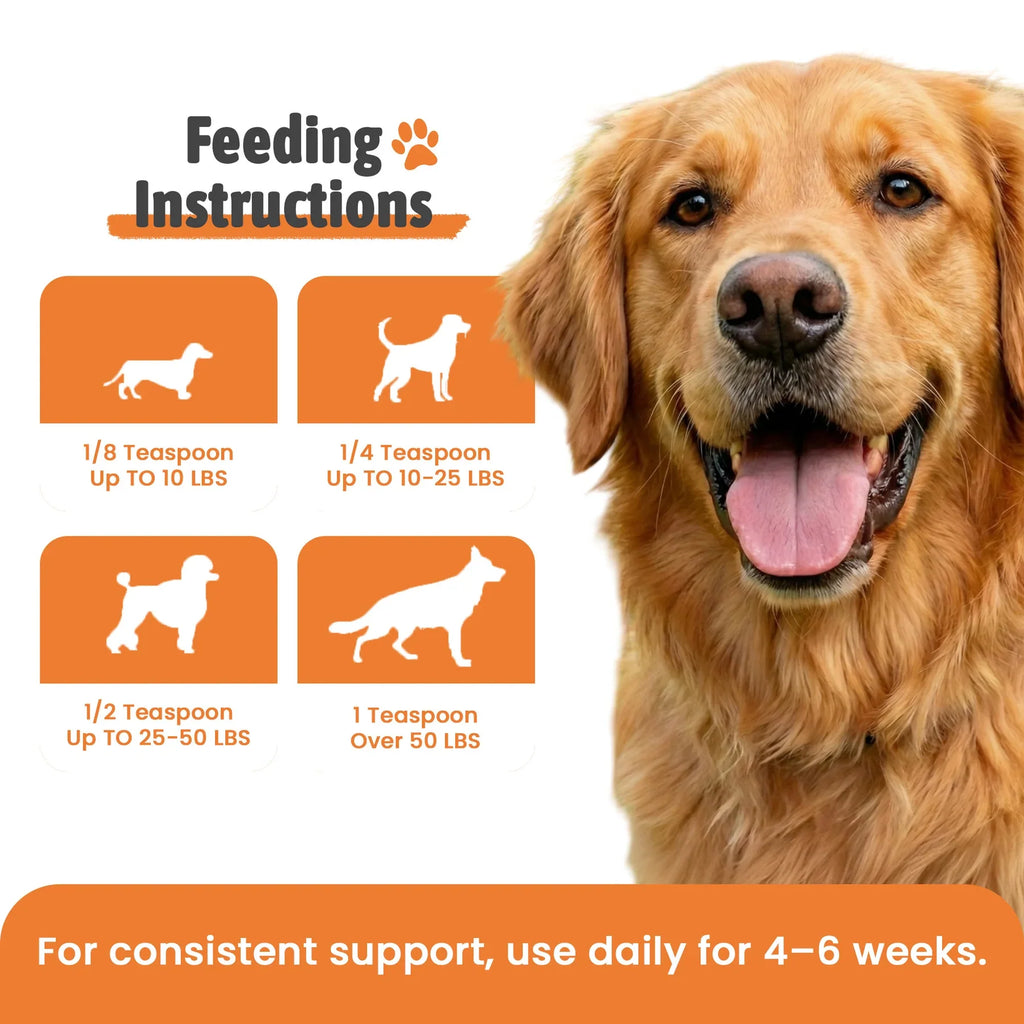 Feeding Instructions

1/8 Teaspoon
Up TO 10 LBS

1/4 Teaspoon
Up TO 10-25 LBS

1/2 Teaspoon
Up TO 25-50 LBS

1 Teaspoon
Over 50 LBS

For consistent support, use daily for 4–6 weeks.